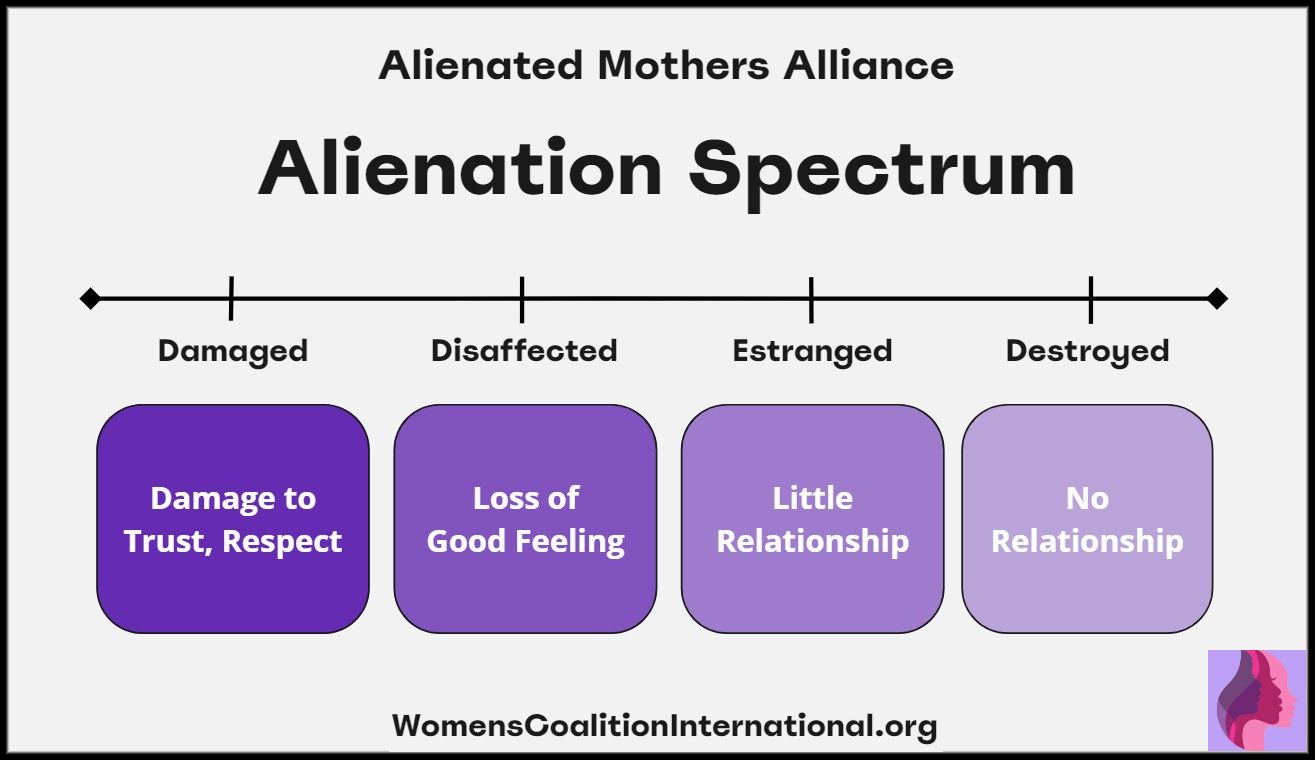 Alienated Mothers Alliance

Alienation Spectrum

Damaged

Disaffected

Estranged

Destroyed

Damage to Trust, Respect

Loss of Good Feeling

Little Relationship

No Relationship

WomensCoalitionInternational.org